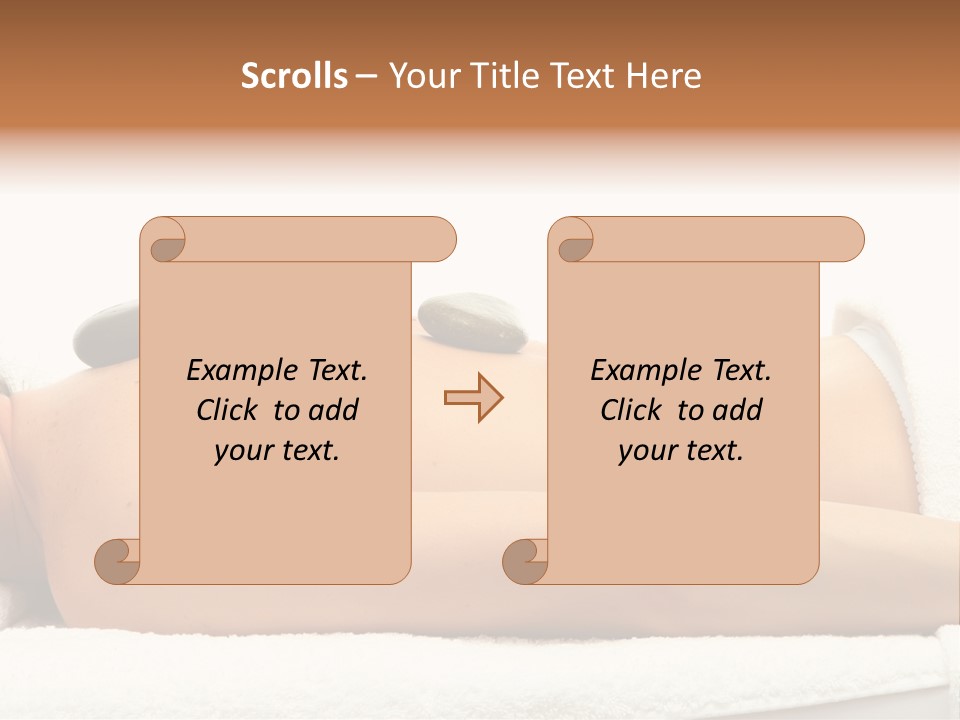 Scrolls – Your Title Text Here

Example Text. Click to add your text.

Example Text. Click to add your text.